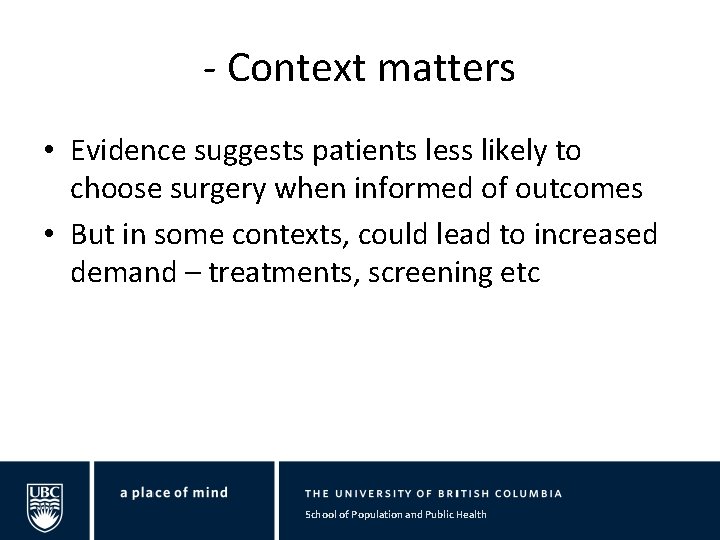 - Context matters

• Evidence suggests patients less likely to choose surgery when informed of outcomes
• But in some contexts, could lead to increased demand – treatments, screening etc

UBC

a place of mind

THE UNIVERSITY OF BRITISH COLUMBIA

School of Population and Public Health